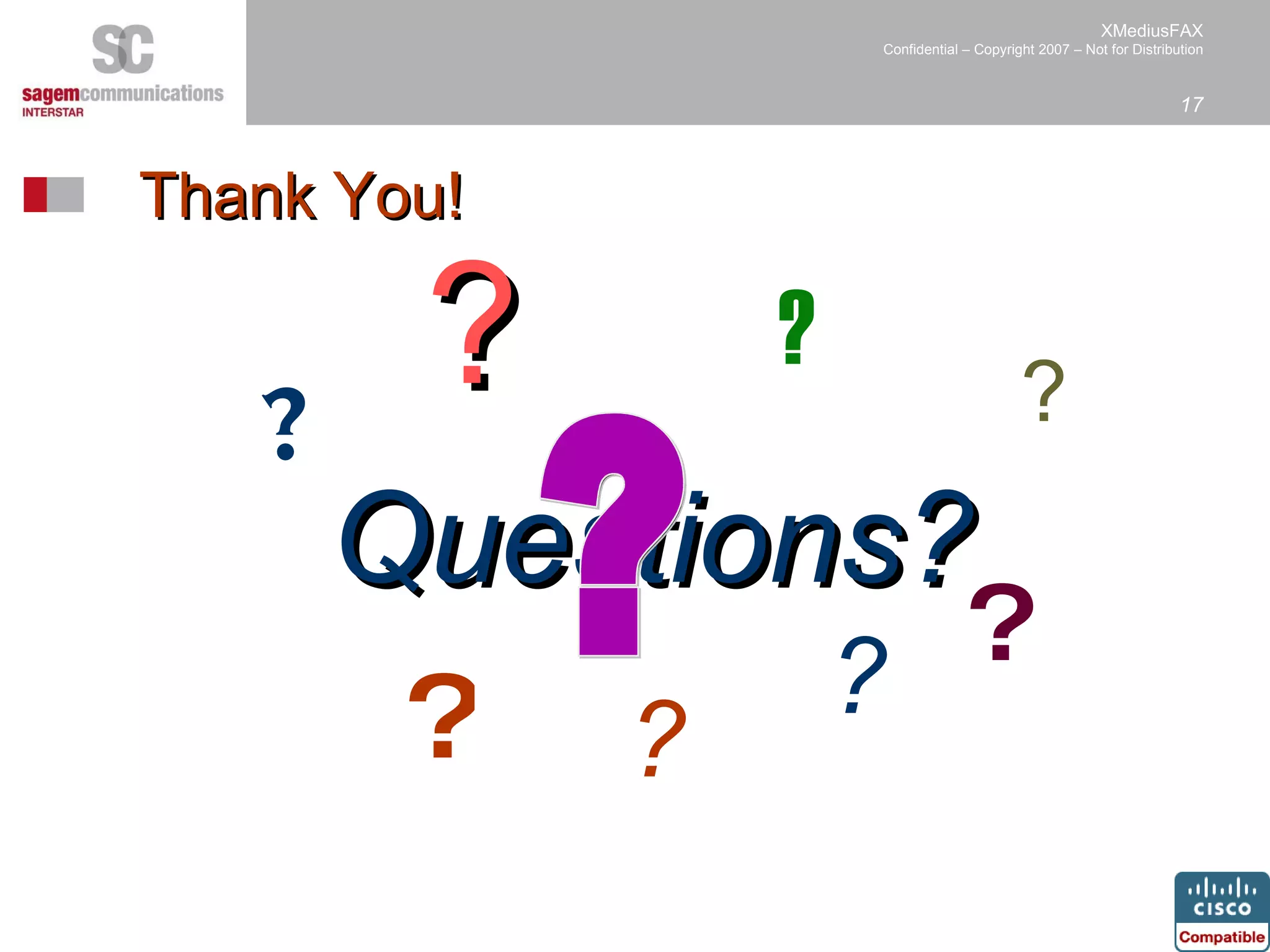 SC
sagemcommunications
INTERSTAR

XMediusFAX
Confidential – Copyright 2007 – Not for Distribution

17

Thank You!

?
?
?
?

Questions?

?
?
?
?
?

CISCO
Compatible